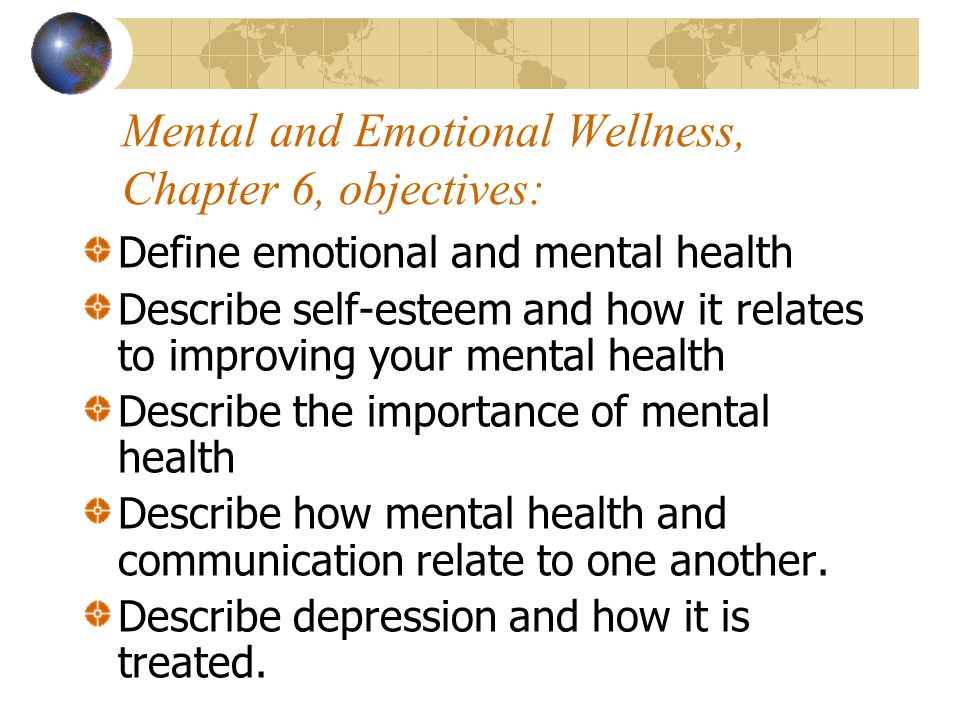 Mental and Emotional Wellness, Chapter 6, objectives:

Define emotional and mental health

Describe self-esteem and how it relates to improving your mental health

Describe the importance of mental health

Describe how mental health and communication relate to one another.

Describe depression and how it is treated.